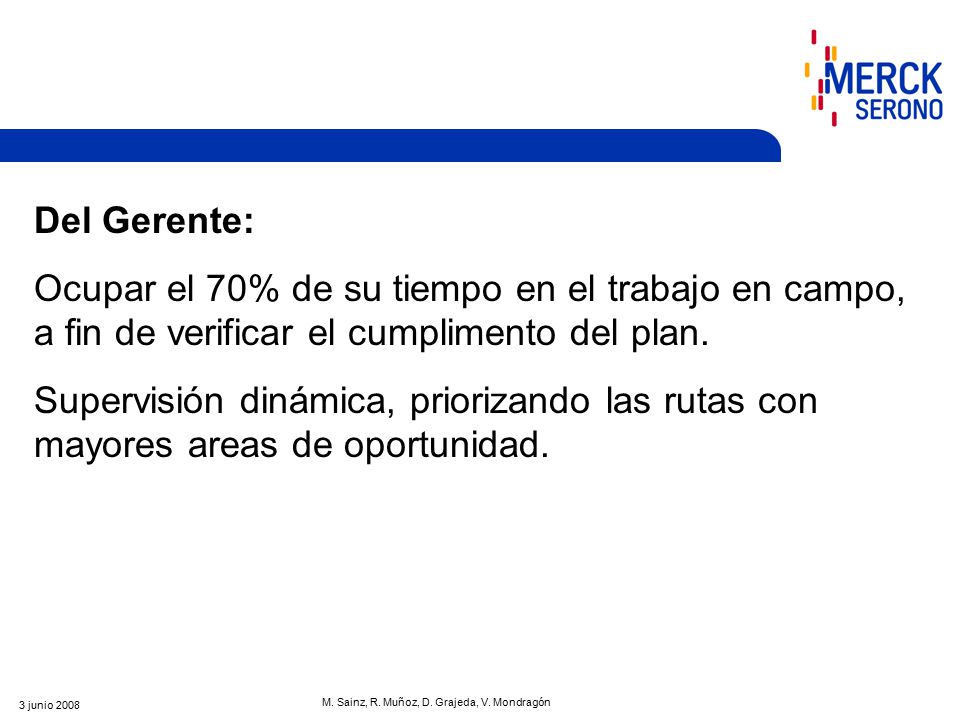 MERCK
SERONO

Del Gerente:

Ocupar el 70% de su tiempo en el trabajo en campo, a fin de verificar el cumplimento del plan.

Supervisión dinámica, priorizando las rutas con mayores areas de oportunidad.

3 junio 2008

M. Sainz, R. Muñoz, D. Grajeda, V. Mondragón